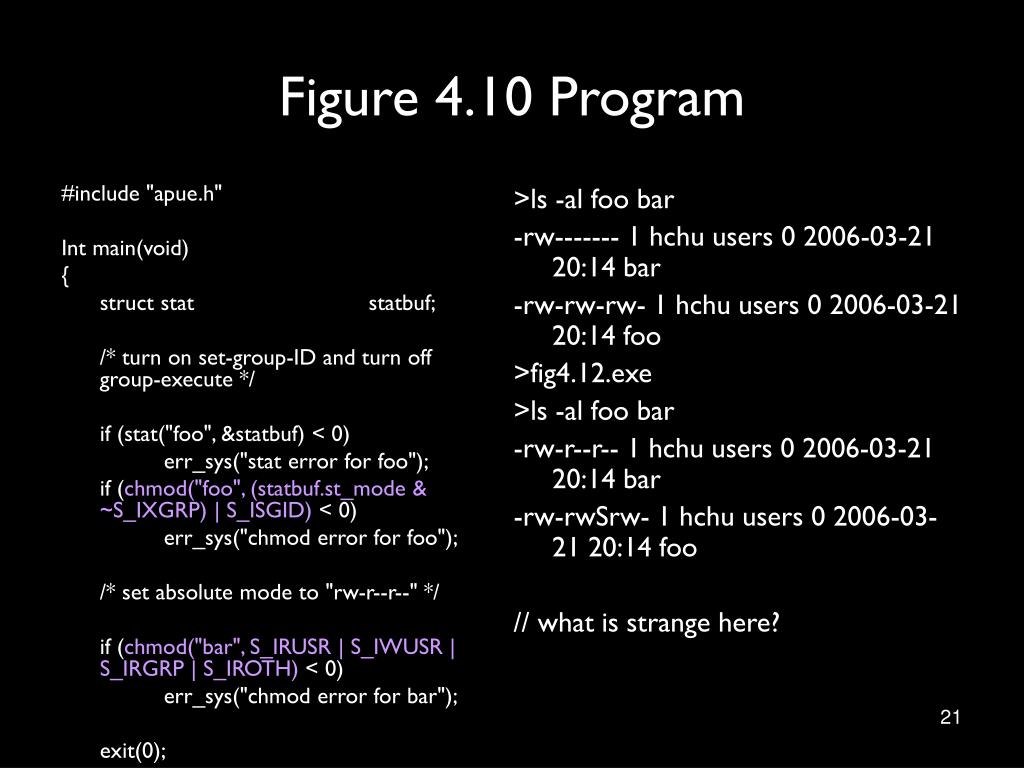 Figure 4.10 Program

#include "apue.h"

Int main(void)
{
struct stat statbuf;

/* turn on set-group-ID and turn off group-execute */

if (stat("foo", &statbuf) < 0)
err_sys("stat error for foo");
if (chmod("foo", (statbuf.st_mode & ~S_IXGRP) | S_ISGID) < 0)
err_sys("chmod error for foo");

/* set absolute mode to "rw-r--r--" */

if (chmod("bar", S_IRUSR | S_IWUSR | S_IRGRP | S_IROTH) < 0)
err_sys("chmod error for bar");

exit(0);

>ls -al foo bar
-rw------- 1 hchu users 0 2006-03-21 20:14 bar
-rw-rw-rw- 1 hchu users 0 2006-03-21 20:14 foo
>fig4.12.exe
>ls -al foo bar
-rw-r--r-- 1 hchu users 0 2006-03-21 20:14 bar
-rw-rwSrw- 1 hchu users 0 2006-03-21 20:14 foo

// what is strange here?

21